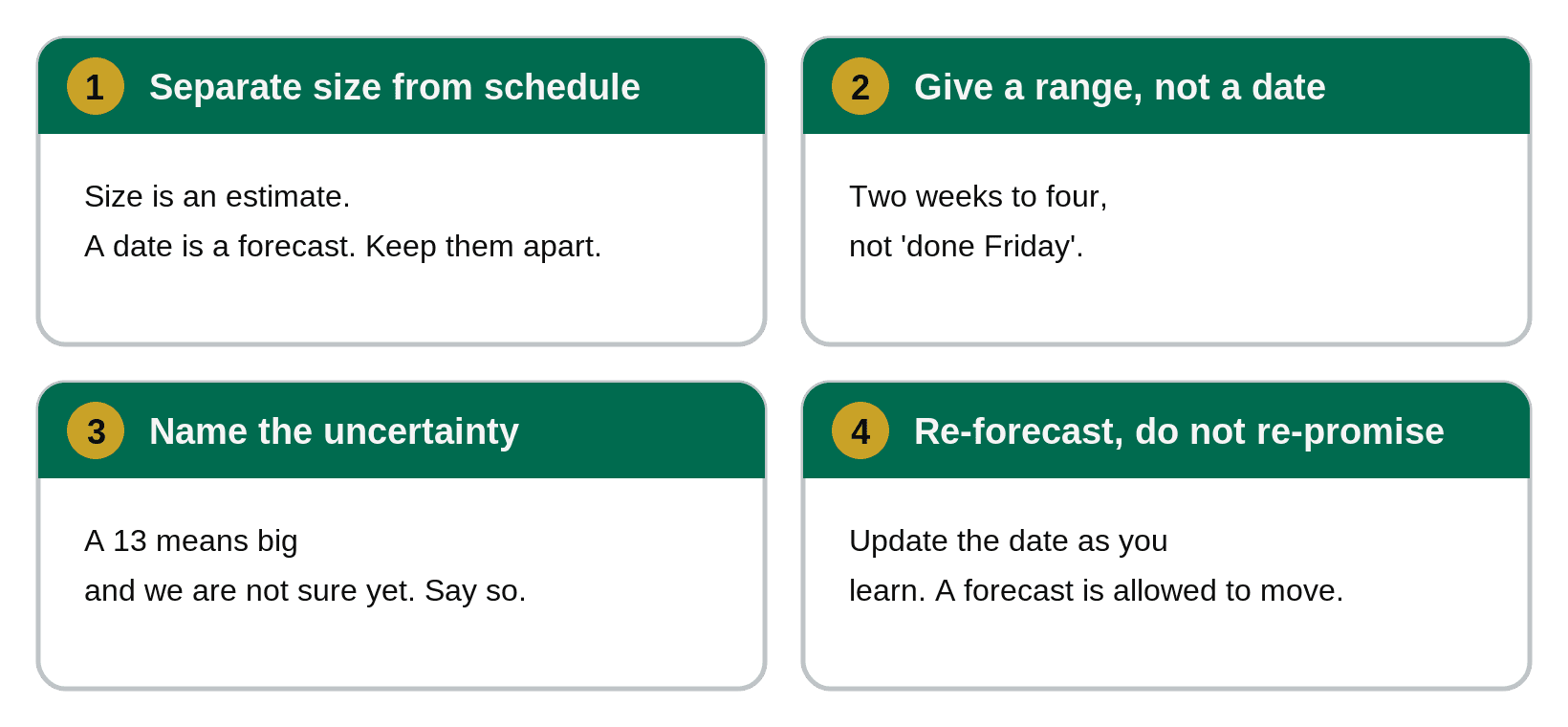 1 Separate size from schedule

Size is an estimate.
A date is a forecast. Keep them apart.

2 Give a range, not a date

Two weeks to four,
not 'done Friday'.

3 Name the uncertainty

A 13 means big
and we are not sure yet. Say so.

4 Re-forecast, do not re-promise

Update the date as you
learn. A forecast is allowed to move.